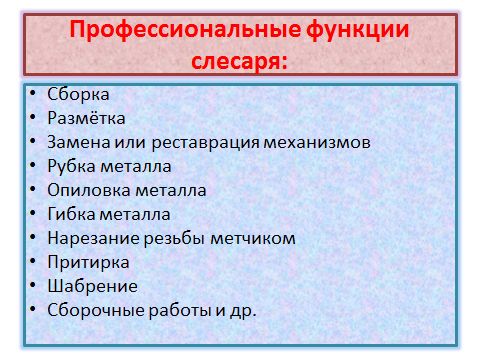 Профессиональные функции слесаря:

• Сборка
• Размётка
• Замена или реставрация механизмов
• Рубка металла
• Опиловка металла
• Гибка металла
• Нарезание резьбы метчиком
• Притирка
• Шабрение
• Сборочные работы и др.